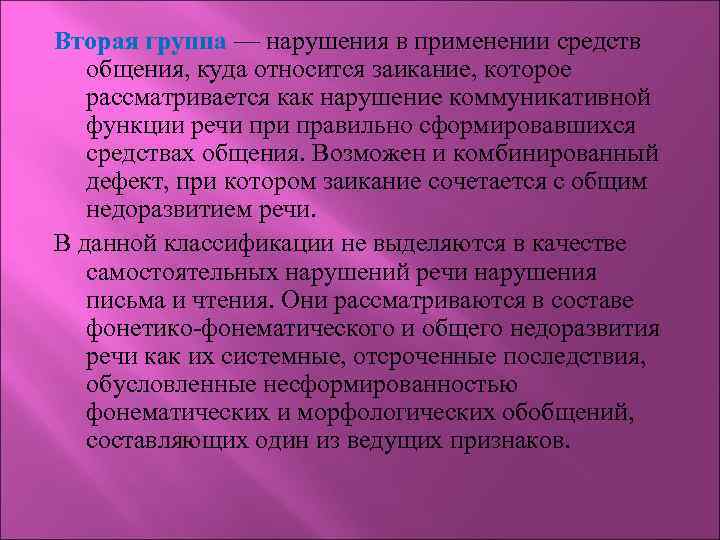 Вторая группа — нарушения в применении средств общения, куда относится заикание, которое рассматривается как нарушение коммуникативной функции речи при правильно сформировавшихся средствах общения. Возможен и комбинированный дефект, при котором заикание сочетается с общим недоразвитием речи.

В данной классификации не выделяются в качестве самостоятельных нарушений речи нарушения письма и чтения. Они рассматриваются в составе фонетико-фонематического и общего недоразвития речи как их системные, отсроченные последствия, обусловленные несформированностью фонематических и морфологических обобщений, составляющих один из ведущих признаков.